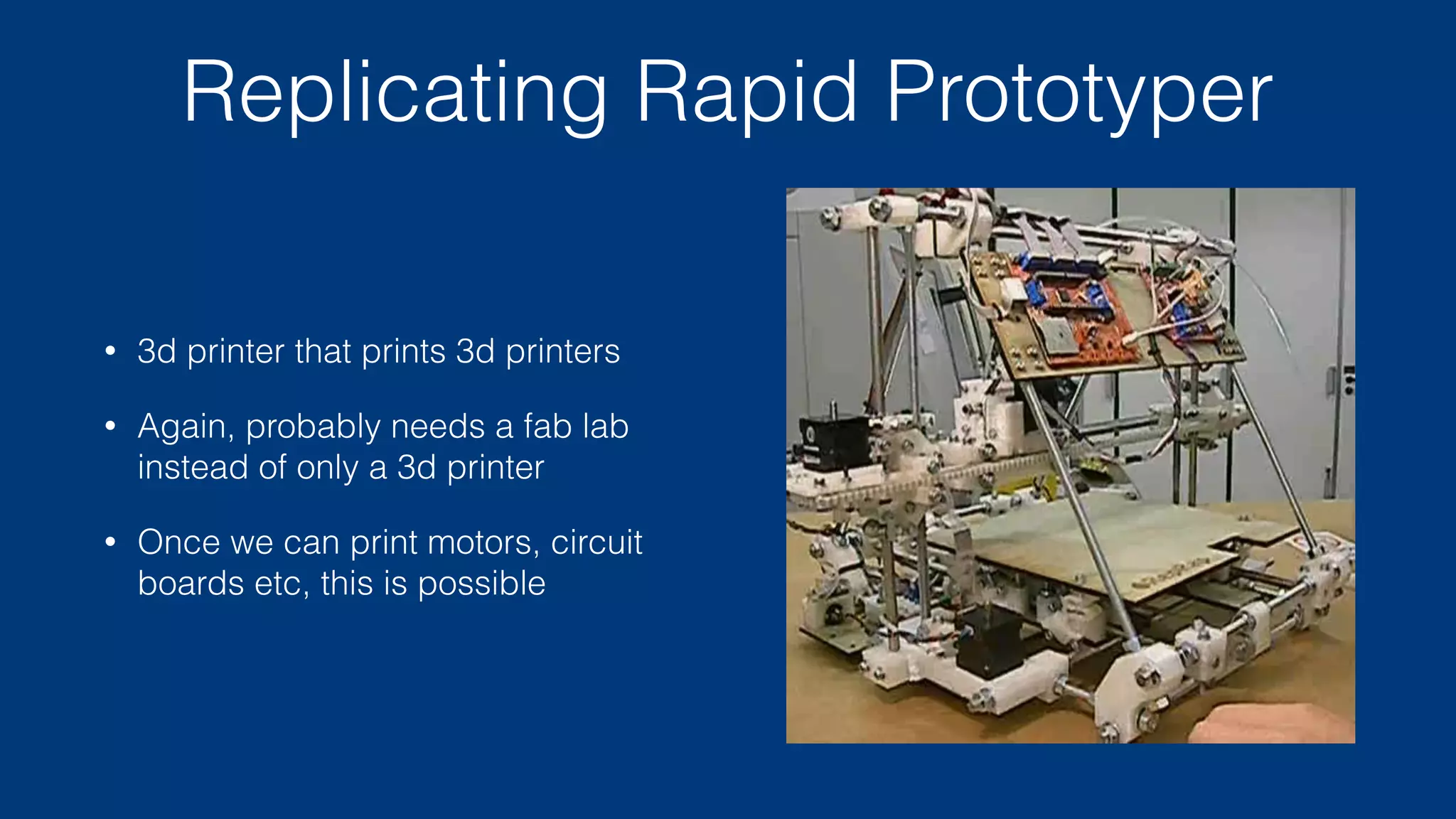 Replicating Rapid Prototyper

• 3d printer that prints 3d printers

• Again, probably needs a fab lab instead of only a 3d printer

• Once we can print motors, circuit boards etc, this is possible